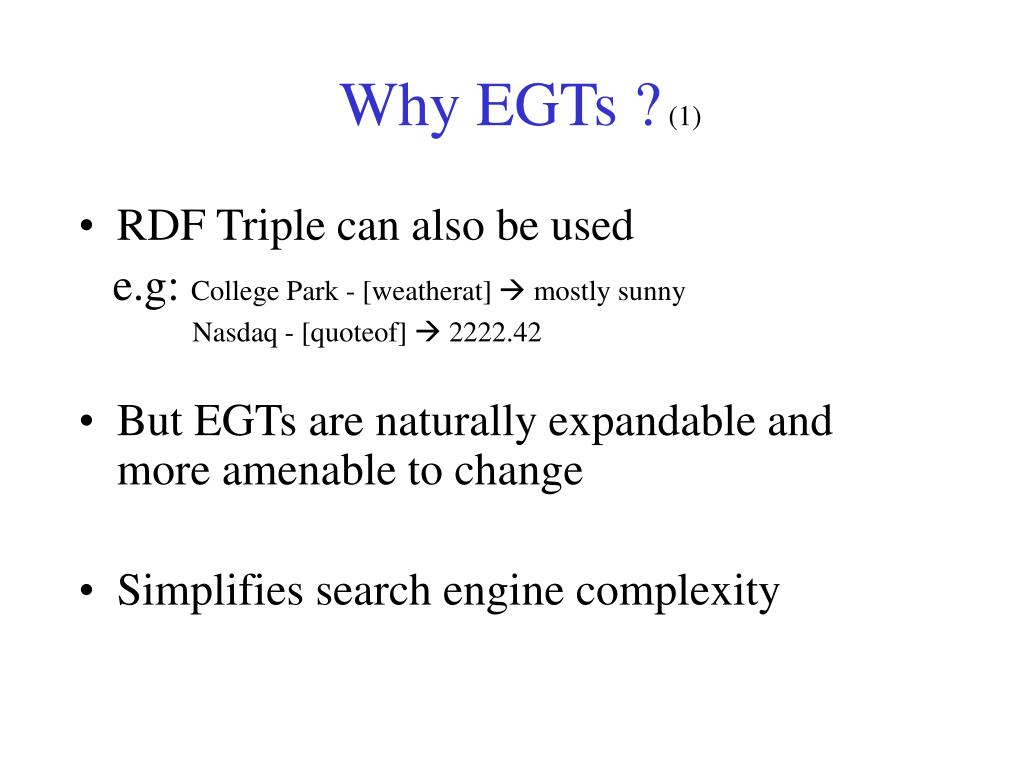 Why EGTs ? (1)

• RDF Triple can also be used
e.g: College Park - [weatherat] → mostly sunny
Nasdaq - [quoteof] → 2222.42

• But EGTs are naturally expandable and more amenable to change

• Simplifies search engine complexity